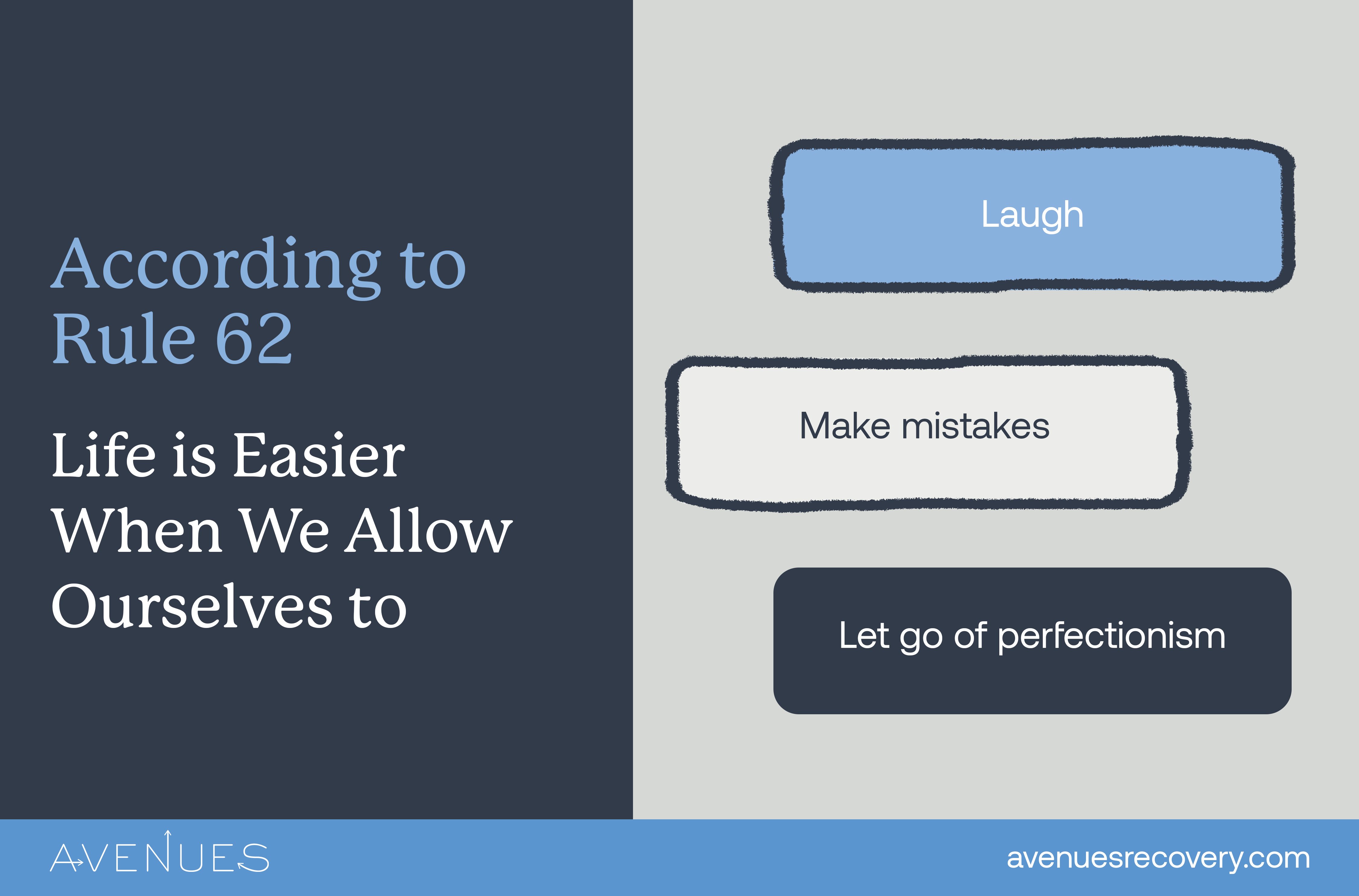 According to Rule 62

Life is Easier When We Allow Ourselves to

Laugh

Make mistakes

Let go of perfectionism

AVENUES

avenuesrecovery.com